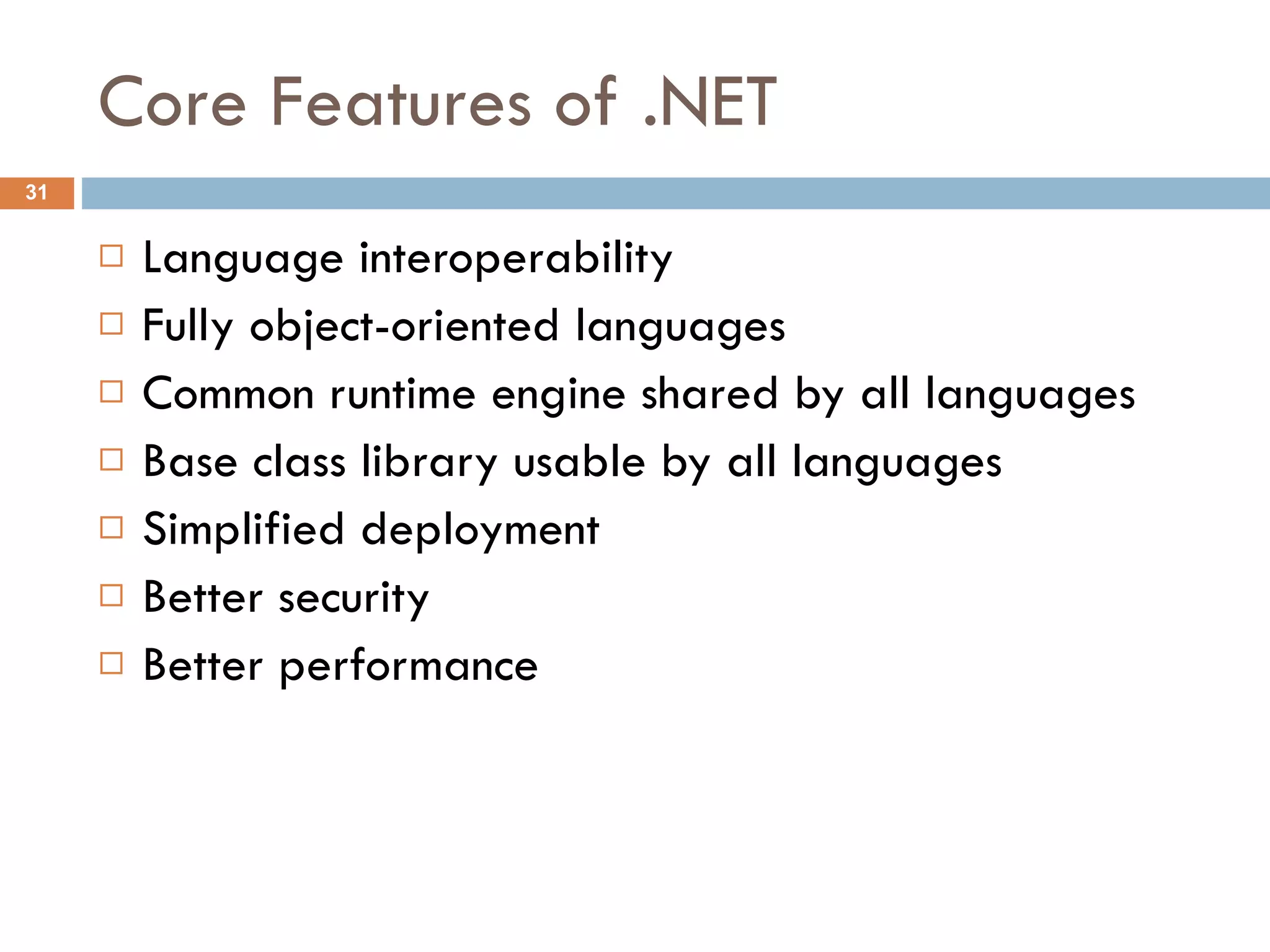 Core Features of .NET

31

□ Language interoperability
□ Fully object-oriented languages
□ Common runtime engine shared by all languages
□ Base class library usable by all languages
□ Simplified deployment
□ Better security
□ Better performance